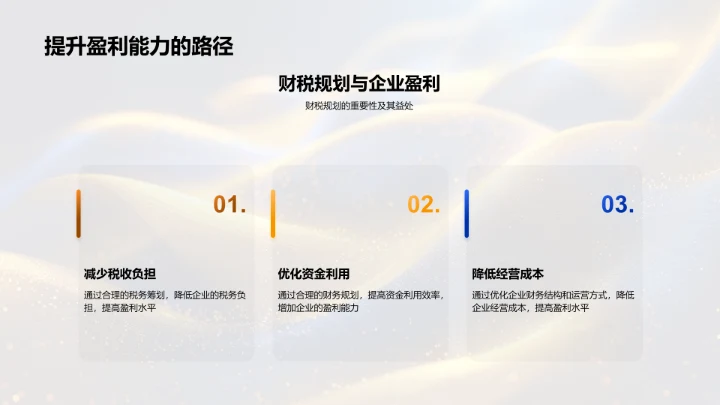 提升盈利能力的路径

财税规划与企业盈利

财税规划的重要性及其益处

01.

减少税收负担

通过合理的税务筹划，降低企业的税务负担，提高盈利水平

02.

优化资金利用

通过合理的财务规划，提高资金利用效率，增加企业的盈利能力

03.

降低经营成本

通过优化企业财务结构和运营方式，降低企业经营成本，提高盈利水平